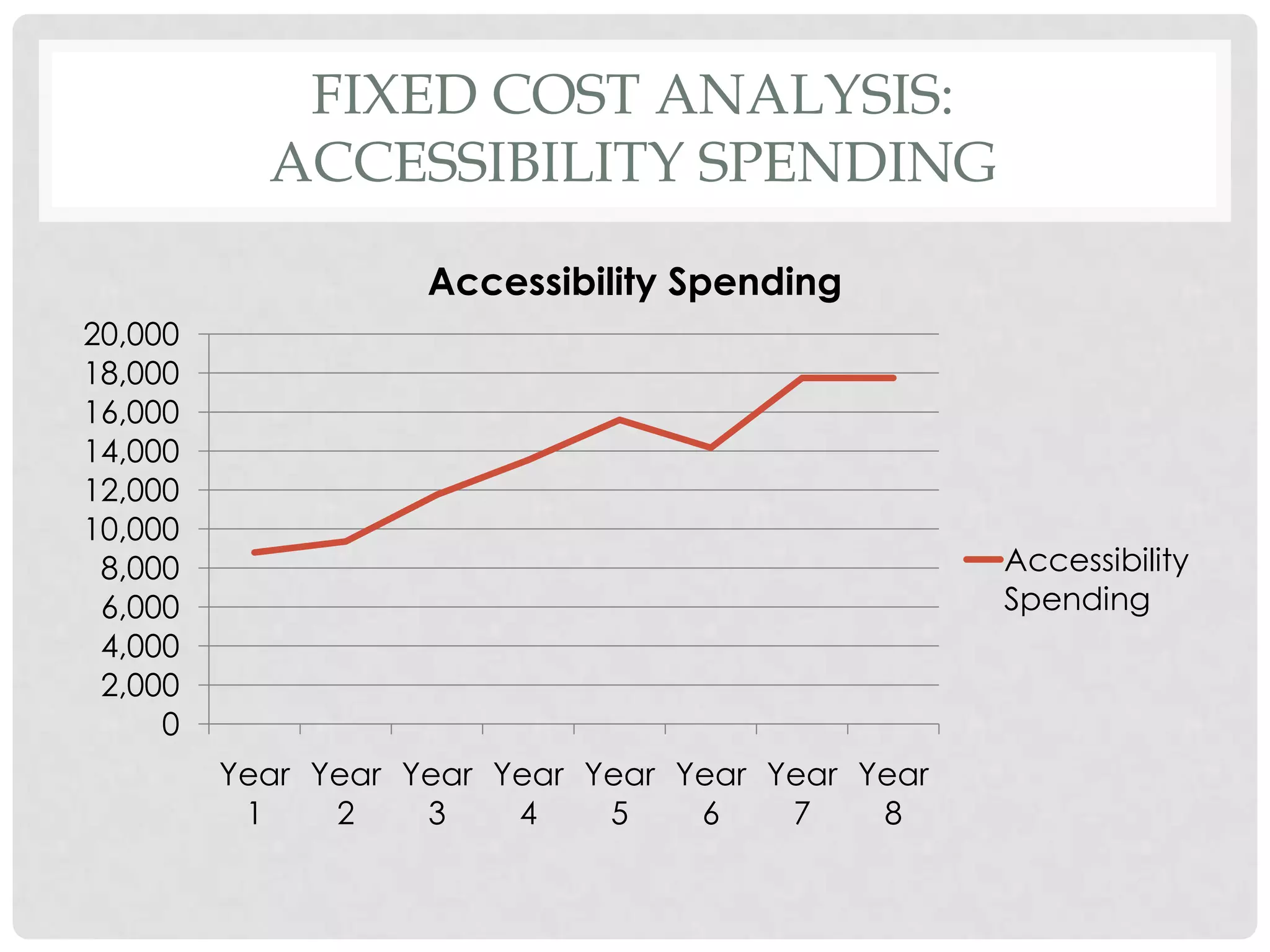 FIXED COST ANALYSIS: ACCESSIBILITY SPENDING

Accessibility Spending

20,000
18,000
16,000
14,000
12,000
10,000
8,000
6,000
4,000
2,000
0

Year 1
Year 2
Year 3
Year 4
Year 5
Year 6
Year 7
Year 8

Accessibility Spending